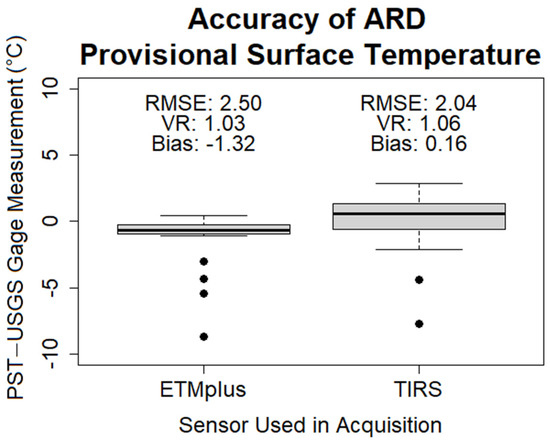 Accuracy of ARD
Provisional Surface Temperature

PST−USGS Gage Measurement (°C)

10
5
0
-5
-10

RMSE: 2.50
VR: 1.03
Bias: -1.32

RMSE: 2.04
VR: 1.06
Bias: 0.16

ETMplus
TIRS

Sensor Used in Acquisition